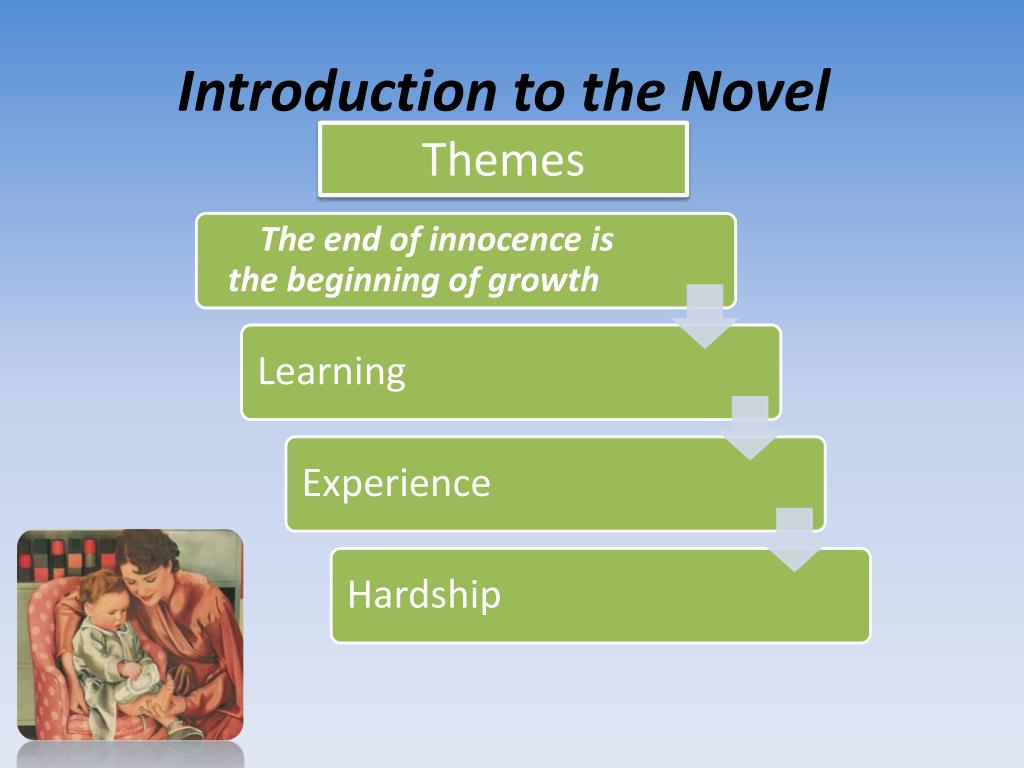 Introduction to the Novel

Themes

The end of innocence is the beginning of growth

Learning

Experience

Hardship